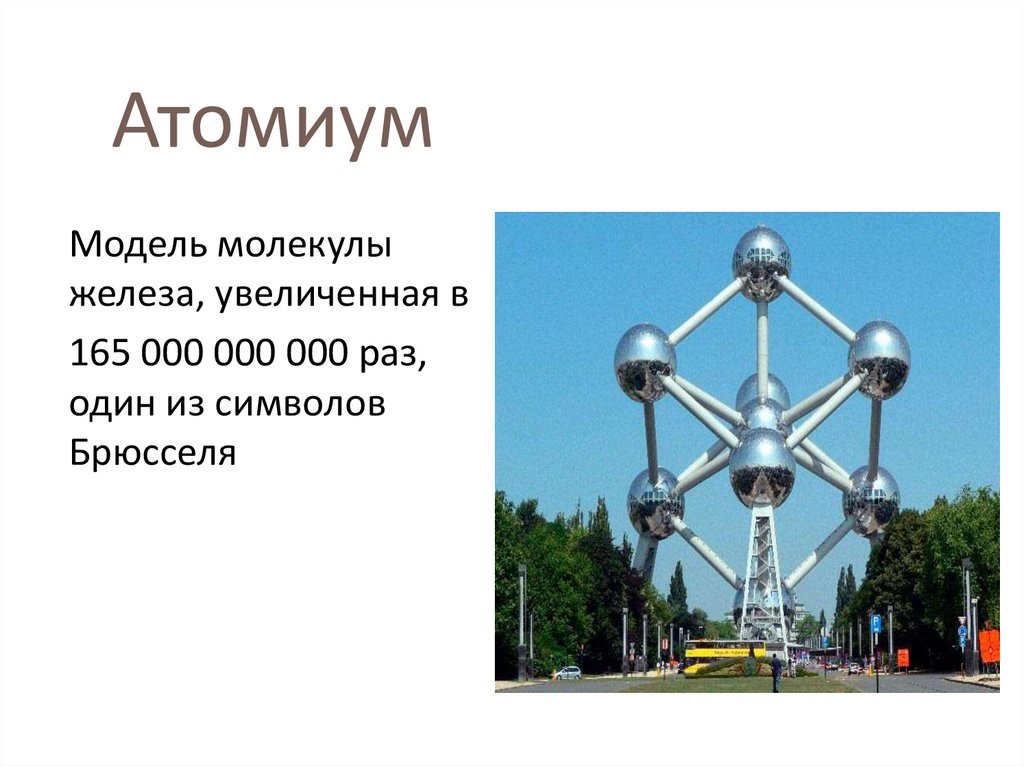 Атомиум

Модель молекулы железа, увеличенная в

165 000 000 000 раз, один из символов Брюсселя